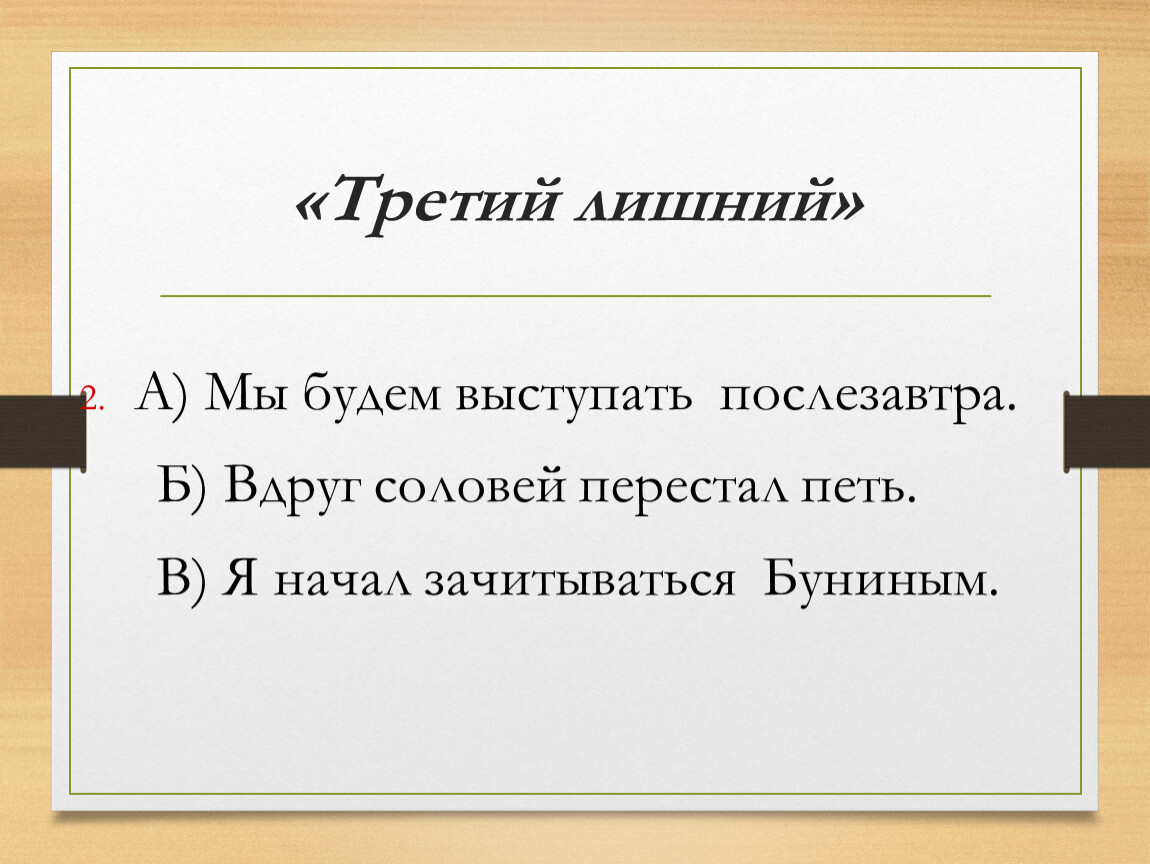 «Третий лишний»

2. А) Мы будем выступать послезавтра.

Б) Вдруг соловей перестал петь.

В) Я начал зачитываться Буниным.